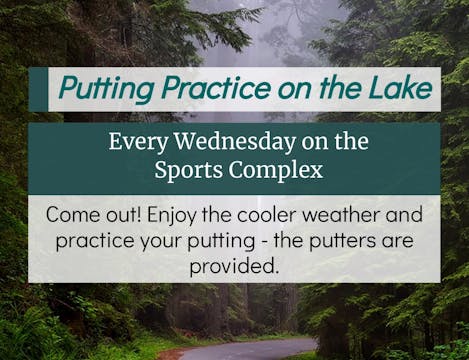 Putting Practice on the Lake

Every Wednesday on the Sports Complex

Come out! Enjoy the cooler weather and practice your putting - the putters are provided.